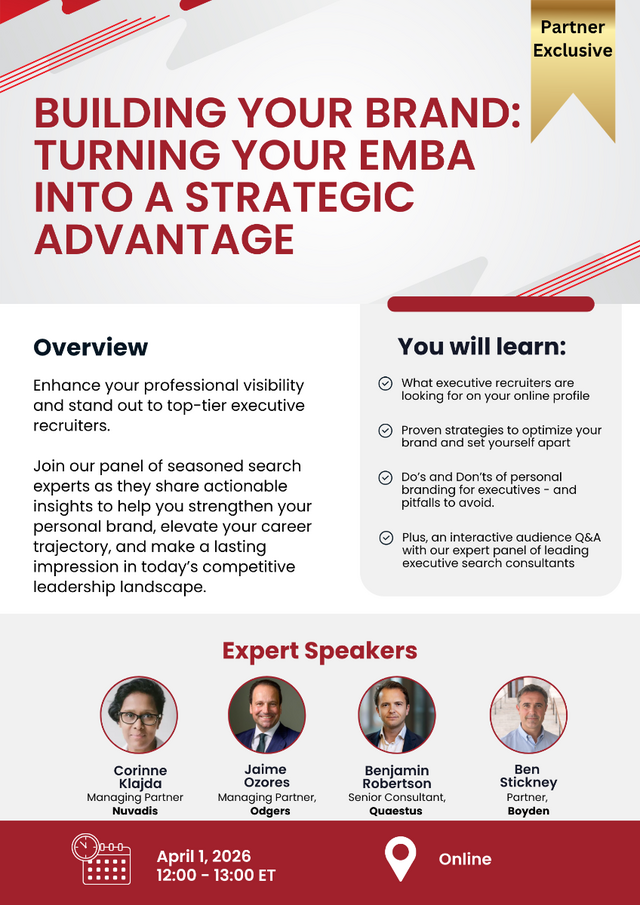 Partner Exclusive

BUILDING YOUR BRAND: TURNING YOUR EMBA INTO A STRATEGIC ADVANTAGE

Overview

Enhance your professional visibility and stand out to top-tier executive recruiters.

Join our panel of seasoned search experts as they share actionable insights to help you strengthen your personal brand, elevate your career trajectory, and make a lasting impression in today's competitive leadership landscape.

You will learn:

What executive recruiters are looking for on your online profile

Proven strategies to optimize your brand and set yourself apart

Do's and Don'ts of personal branding for executives - and pitfalls to avoid.

Plus, an interactive audience Q&A with our expert panel of leading executive search consultants

Expert Speakers

Corinne Klajda
Managing Partner
Nuvadis

Jaime Ozores
Managing Partner,
Odgers

Benjamin Robertson
Senior Consultant,
Quaestus

Ben Stickney
Partner,
Boyden

April 1, 2026
12:00 - 13:00 ET

Online